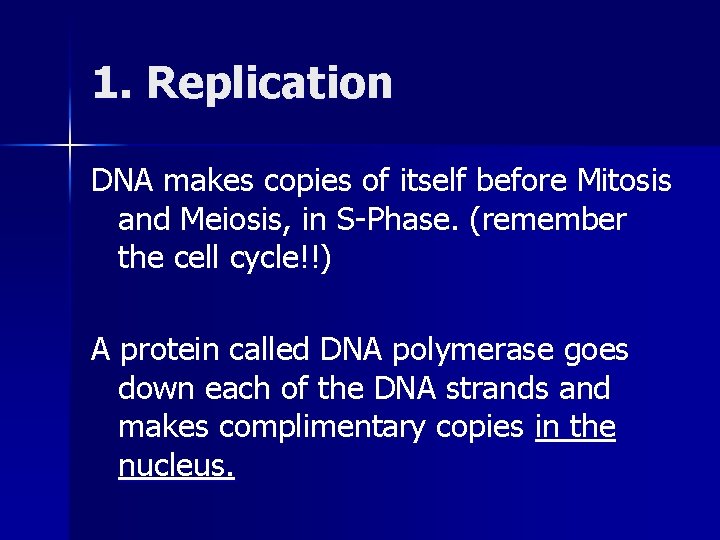 1. Replication

DNA makes copies of itself before Mitosis and Meiosis, in S-Phase. (remember the cell cycle!!)

A protein called DNA polymerase goes down each of the DNA strands and makes complimentary copies in the nucleus.